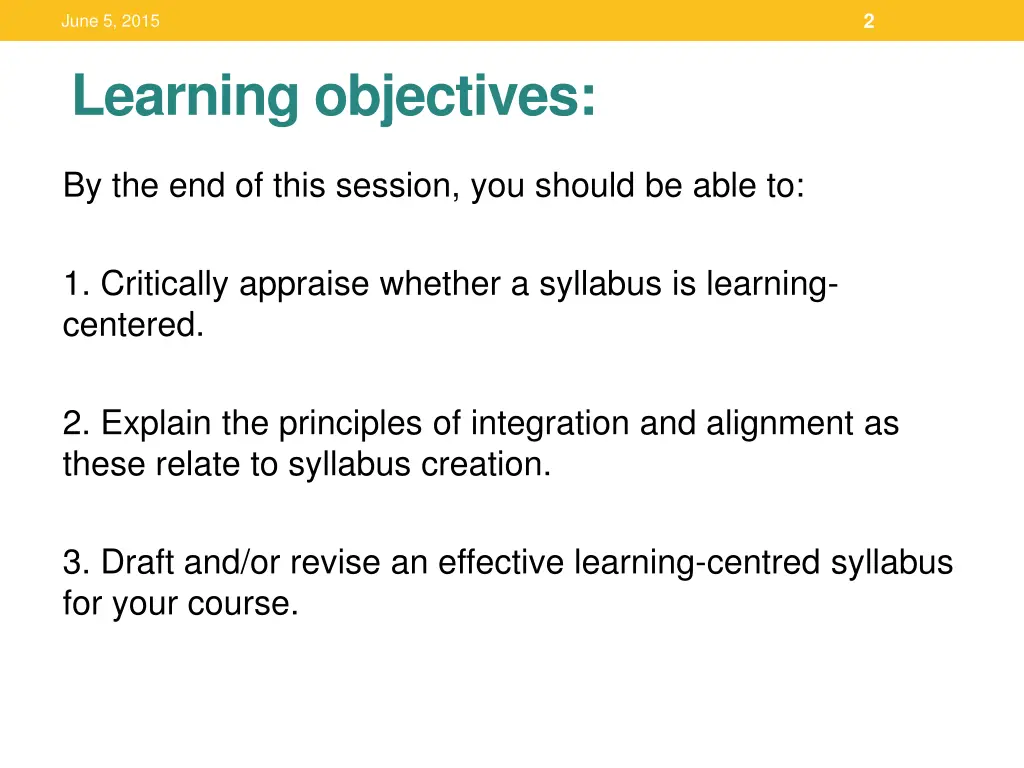 June 5, 2015

2

Learning objectives:

By the end of this session, you should be able to:

1. Critically appraise whether a syllabus is learning-centered.

2. Explain the principles of integration and alignment as these relate to syllabus creation.

3. Draft and/or revise an effective learning-centred syllabus for your course.